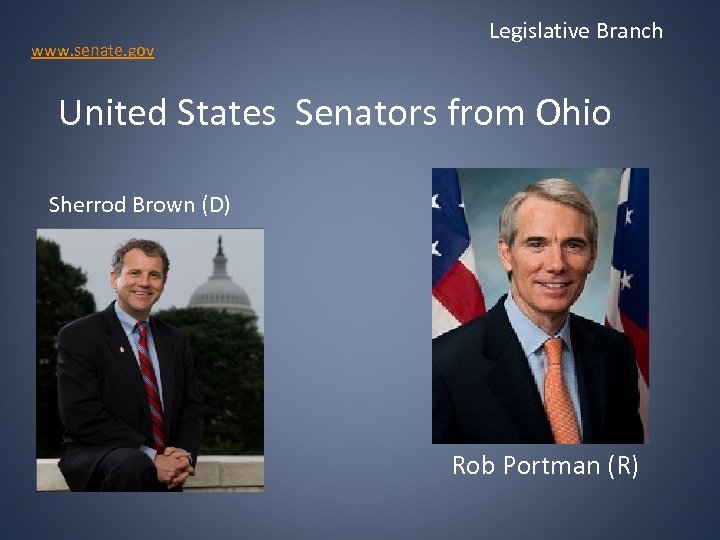 Legislative Branch

www.senate.gov

United States Senators from Ohio

Sherrod Brown (D)

Rob Portman (R)